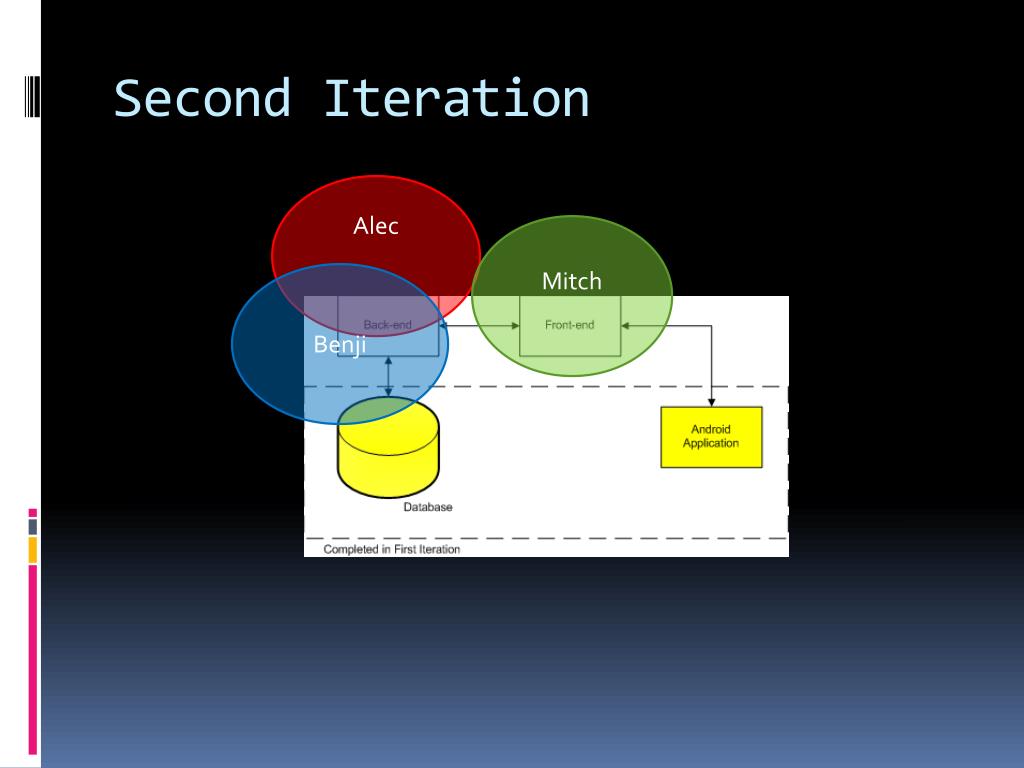 Second Iteration

Alec

Mitch

Benji

Back-end

Front-end

Android Application

Database

Completed in First Iteration